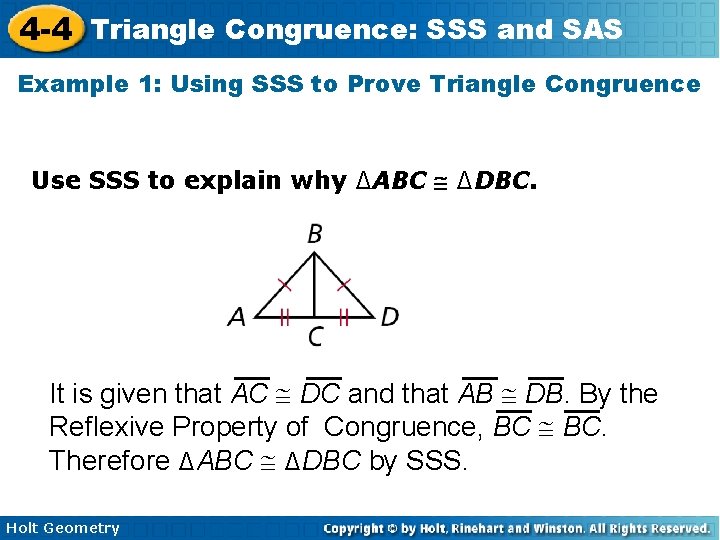 4-4 Triangle Congruence: SSS and SAS

Example 1: Using SSS to Prove Triangle Congruence

Use SSS to explain why $\Delta ABC \cong \Delta DBC$.

B
A
C
D

It is given that $\overline{AC} \cong \overline{DC}$ and that $\overline{AB} \cong \overline{DB}$. By the Reflexive Property of Congruence, $\overline{BC} \cong \overline{BC}$. Therefore $\Delta ABC \cong \Delta DBC$ by SSS.

Holt Geometry

Copyright © by Holt, Rinehart and Winston. All Rights Reserved.